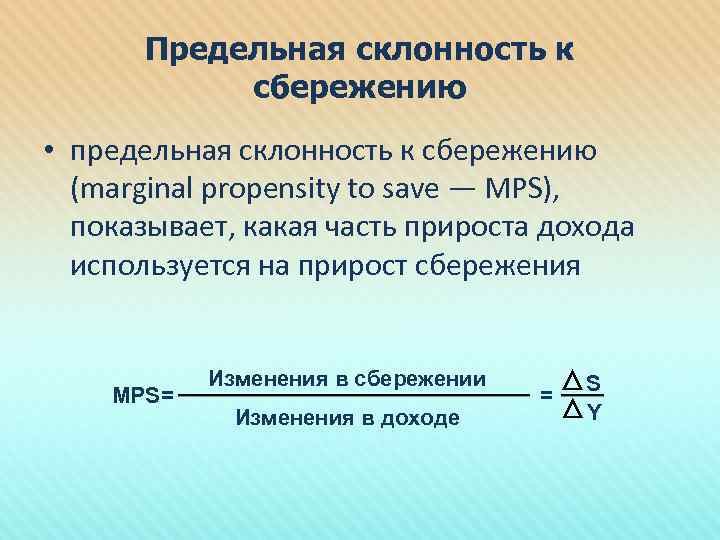 Предельная склонность к сбережению

• предельная склонность к сбережению (marginal propensity to save — MPS), показывает, какая часть прироста дохода используется на прирост сбережения

$MPS = \frac{\text{Изменения в сбережении}}{\text{Изменения в доходе}} = \frac{\Delta S}{\Delta Y}$